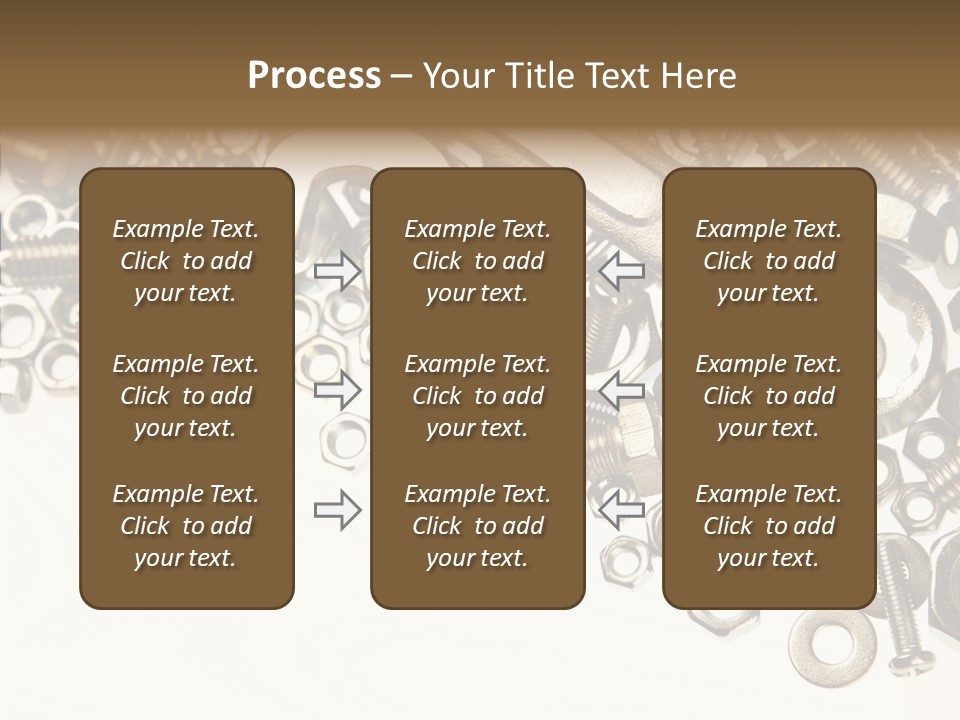 Process – Your Title Text Here

Example Text. Click to add your text.

Example Text. Click to add your text.

Example Text. Click to add your text.

Example Text. Click to add your text.

Example Text. Click to add your text.

Example Text. Click to add your text.

Example Text. Click to add your text.

Example Text. Click to add your text.

Example Text. Click to add your text.